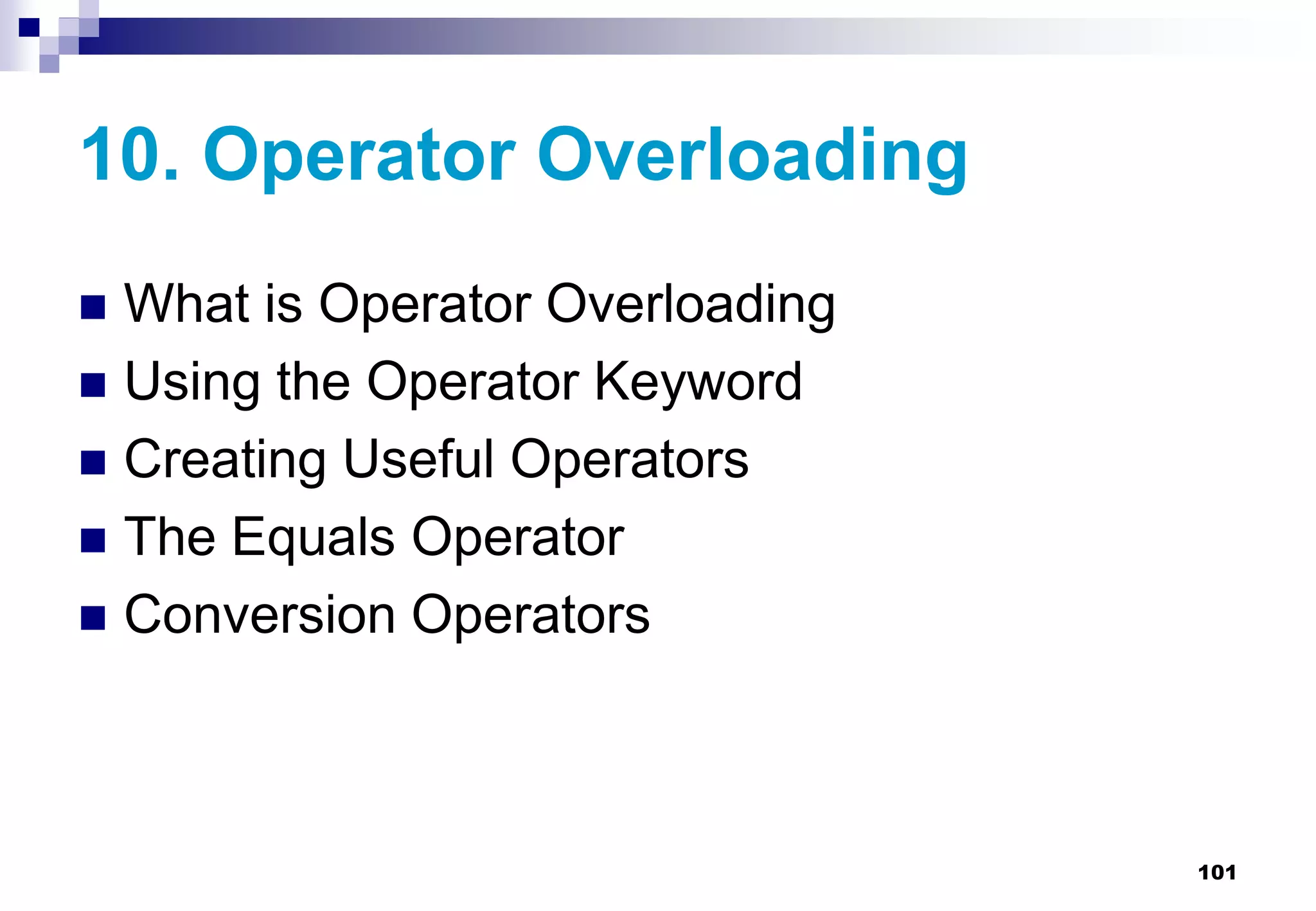 10. Operator Overloading

- What is Operator Overloading
- Using the Operator Keyword
- Creating Useful Operators
- The Equals Operator
- Conversion Operators

101